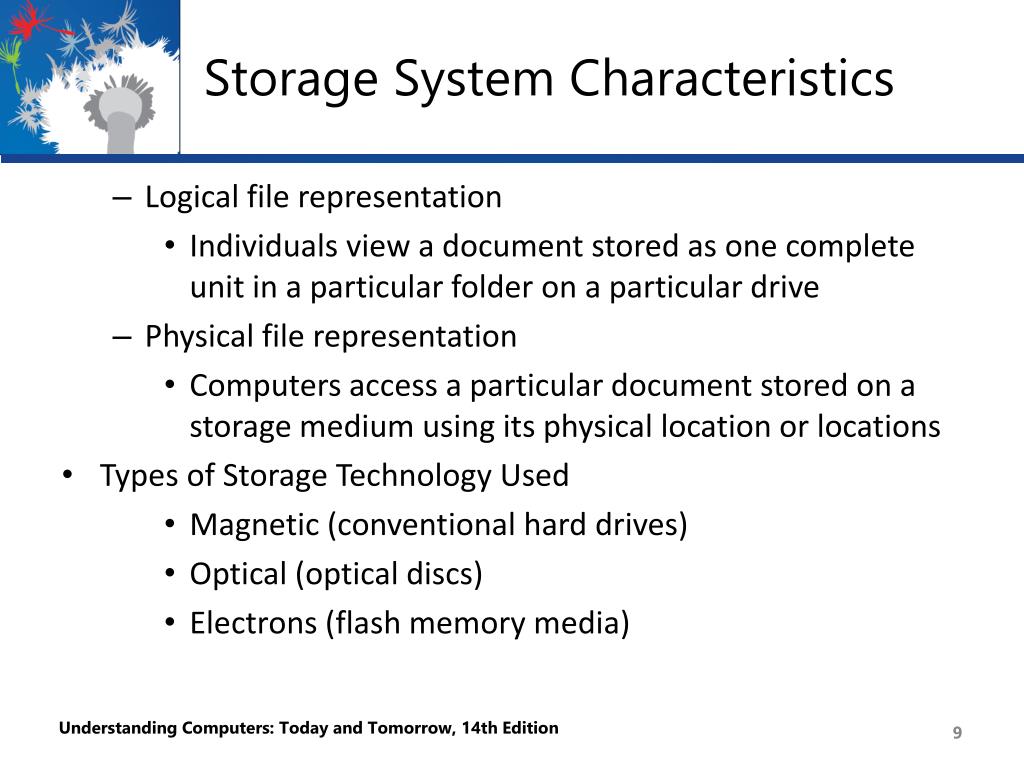 Storage System Characteristics

– Logical file representation
• Individuals view a document stored as one complete unit in a particular folder on a particular drive
– Physical file representation
• Computers access a particular document stored on a storage medium using its physical location or locations
• Types of Storage Technology Used
• Magnetic (conventional hard drives)
• Optical (optical discs)
• Electrons (flash memory media)

Understanding Computers: Today and Tomorrow, 14th Edition

9